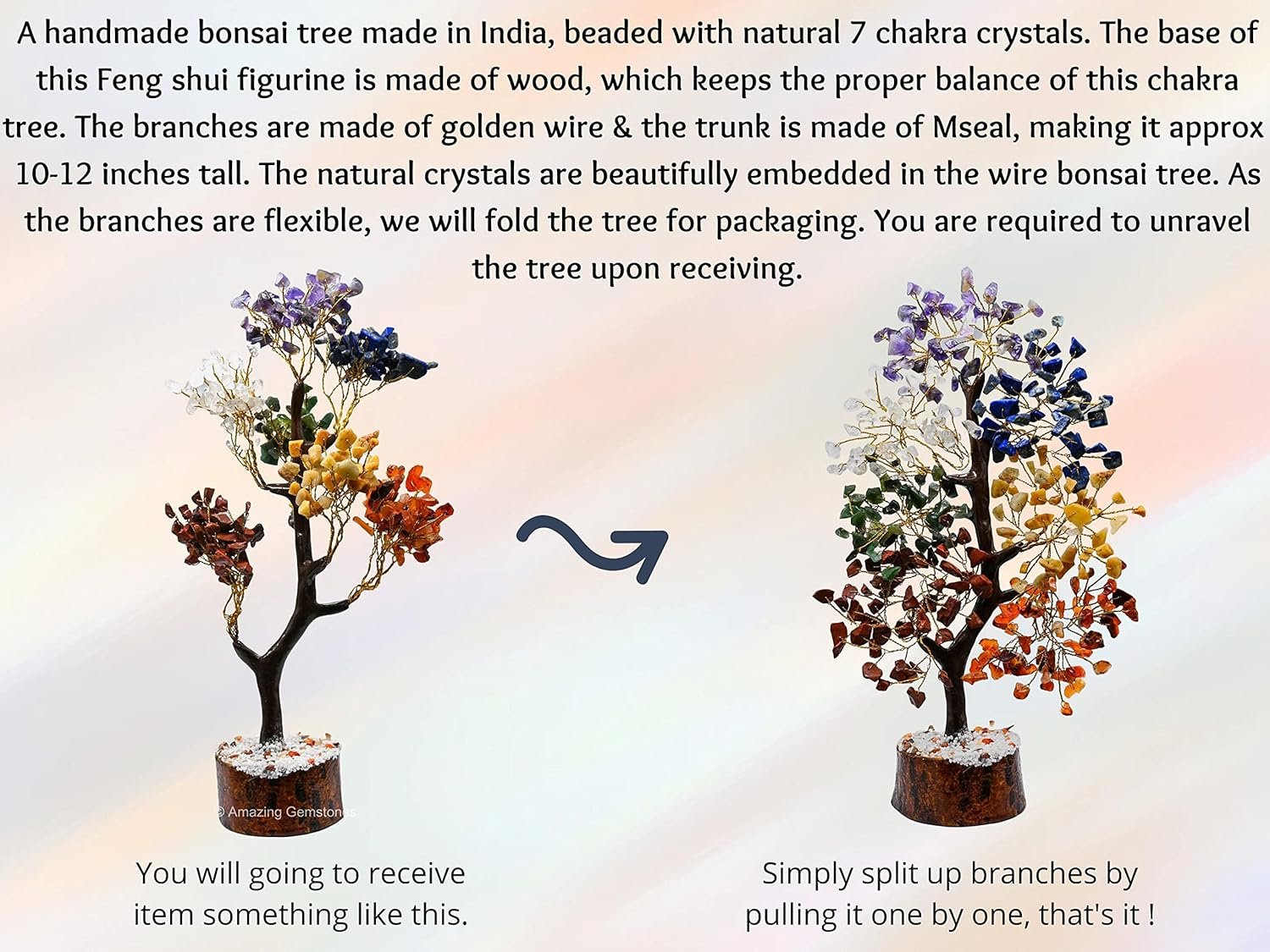 A handmade bonsai tree made in India, beaded with natural 7 chakra crystals. The base of this Feng shui figurine is made of wood, which keeps the proper balance of this chakra tree. The branches are made of golden wire & the trunk is made of Mseal, making it approx 10-12 inches tall. The natural crystals are beautifully embedded in the wire bonsai tree. As the branches are flexible, we will fold the tree for packaging. You are required to unravel the tree upon receiving.

© Amazing Gemstones

You will going to receive item something like this.

Simply split up branches by pulling it one by one, that's it !